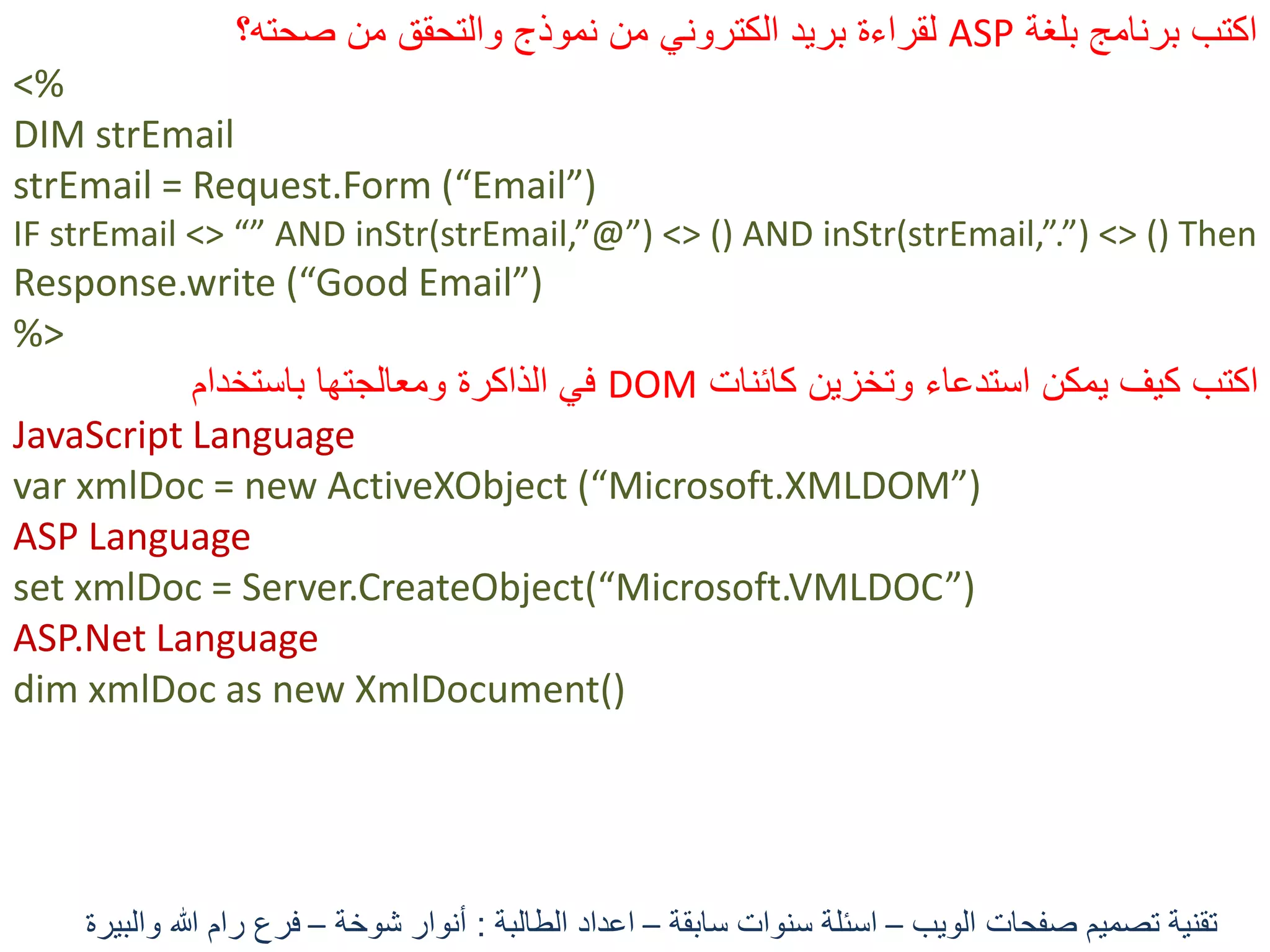 اكتب برنامج بلغة ASP لقراءة بريد الكتروني من نموذج والتحقق من صحته؟

<%
DIM strEmail
strEmail = Request.Form (“Email”)
IF strEmail <> “” AND inStr(strEmail,”@”) <> () AND inStr(strEmail,”.”) <> () Then
Response.write (“Good Email”)
%>

اكتب كيف يمكن استدعاء وتخزين كائنات DOM في الذاكرة ومعالجتها باستخدام

JavaScript Language
var xmlDoc = new ActiveXObject (“Microsoft.XMLDOM”)
ASP Language
set xmlDoc = Server.CreateObject(“Microsoft.VMLDOC”)
ASP.Net Language
dim xmlDoc as new XmlDocument()

تقنية تصميم صفحات الويب – اسئلة سنوات سابقة – اعداد الطالبة : أنوار شوخة – فرع رام الله والبيرة